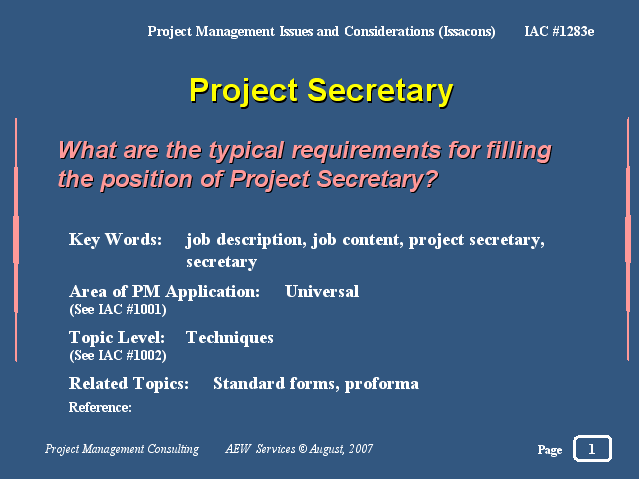 Project Management Issues and Considerations (Issacons) IAC #1283e

Project Secretary

What are the typical requirements for filling the position of Project Secretary?

Key Words: job description, job content, project secretary, secretary

Area of PM Application: Universal
(See IAC #1001)

Topic Level: Techniques
(See IAC #1002)

Related Topics: Standard forms, proforma

Reference:

Project Management Consulting AEW Services © August, 2007

Page 1